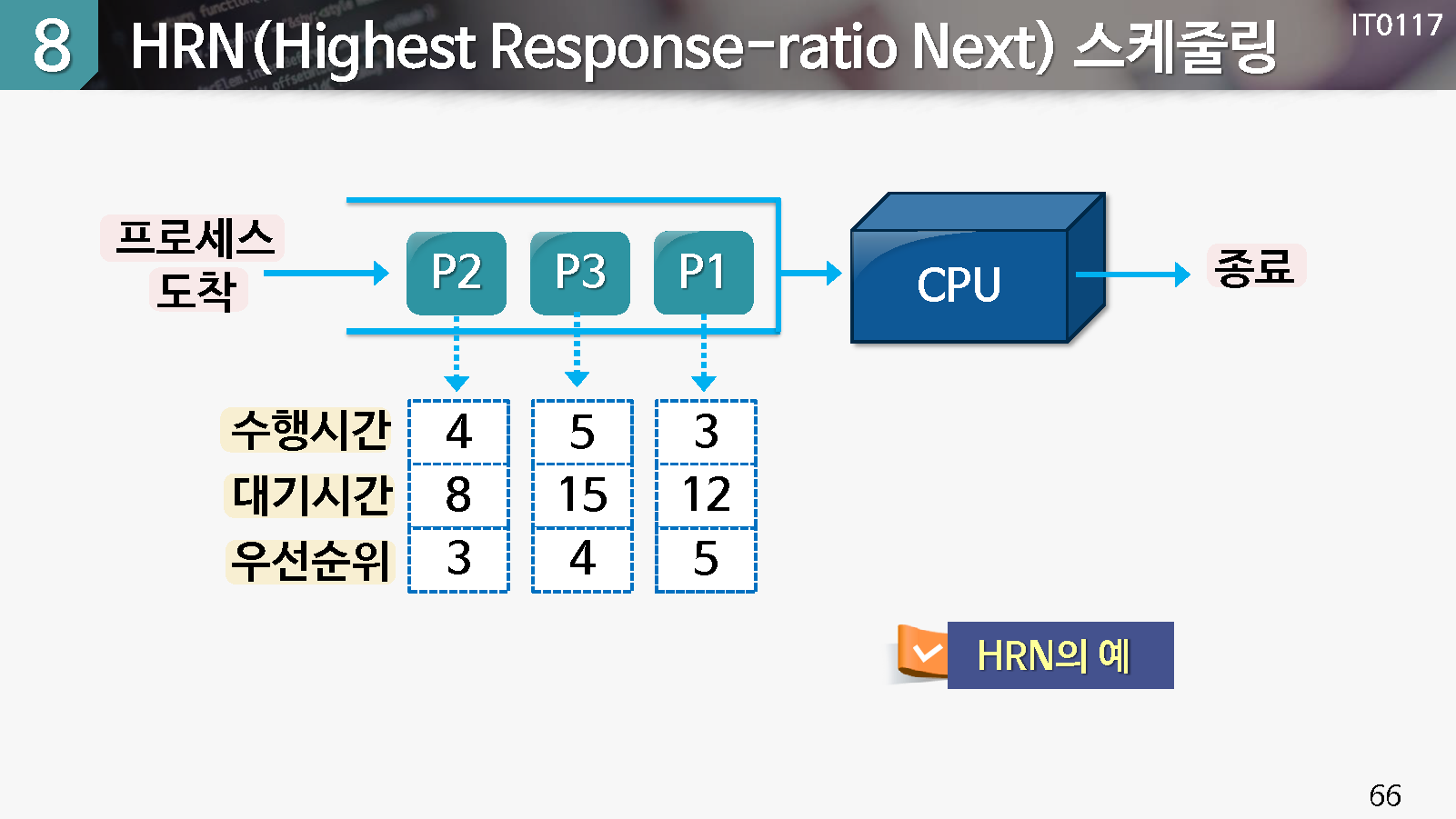 8 HRN(Highest Response-ratio Next) 스케줄링

IT0117

프로세스 도착

P2 P3 P1

CPU

종료

| | | | |
|---|---|---|---|
| 수행시간 | 4 | 5 | 3 |
| 대기시간 | 8 | 15 | 12 |
| 우선순위 | 3 | 4 | 5 |

HRN의 예

66